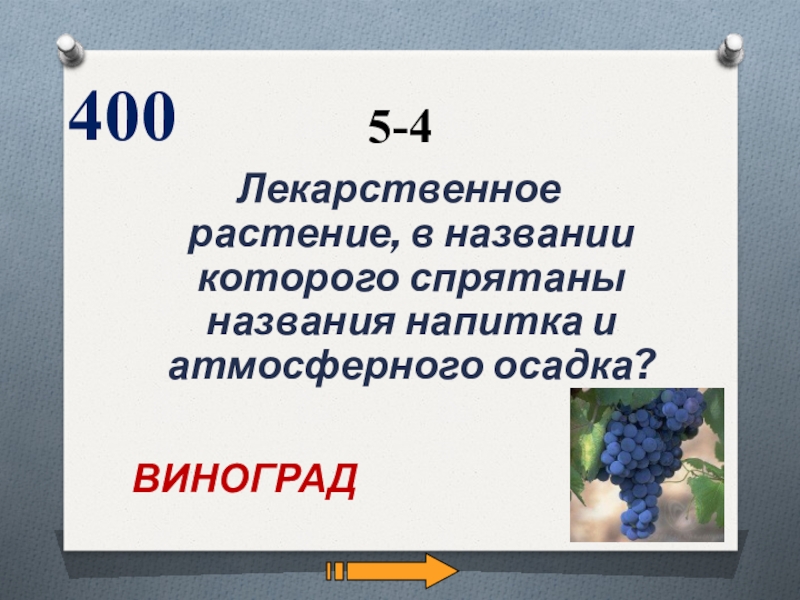 400

5-4

Лекарственное растение, в названии которого спрятаны названия напитка и атмосферного осадка?

ВИНОГРАД